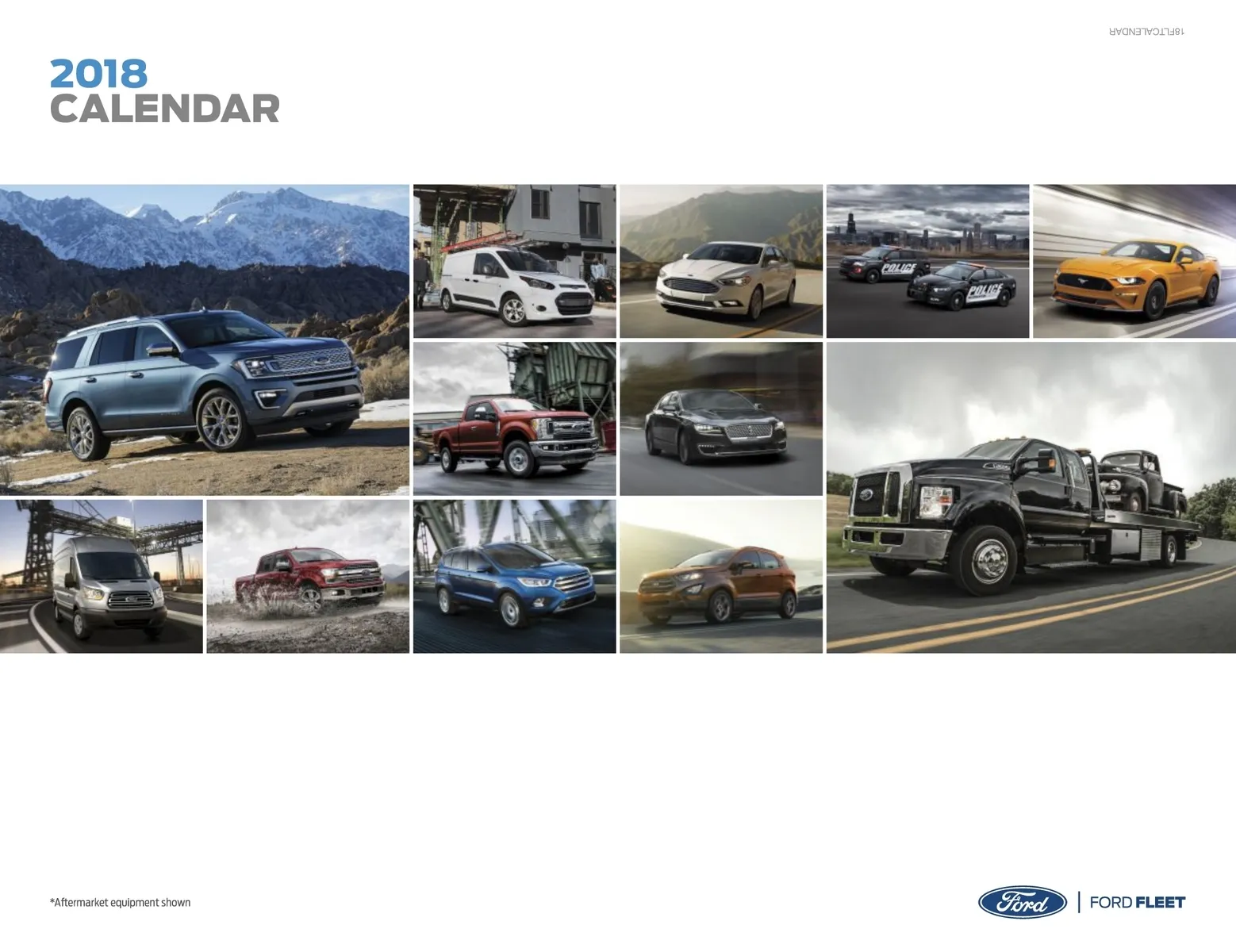 18FLTCALENDAR

2018
CALENDAR

POLICE
POLICE

*Aftermarket equipment shown

Ford | FORD FLEET